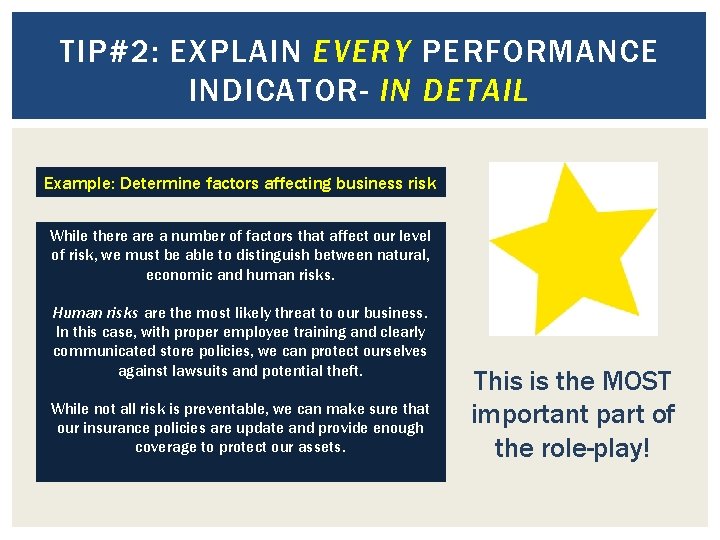 TIP#2: EXPLAIN EVERY PERFORMANCE INDICATOR- IN DETAIL

Example: Determine factors affecting business risk

While there are a number of factors that affect our level of risk, we must be able to distinguish between natural, economic and human risks.

Human risks are the most likely threat to our business. In this case, with proper employee training and clearly communicated store policies, we can protect ourselves against lawsuits and potential theft.

While not all risk is preventable, we can make sure that our insurance policies are update and provide enough coverage to protect our assets.

This is the MOST important part of the role-play!